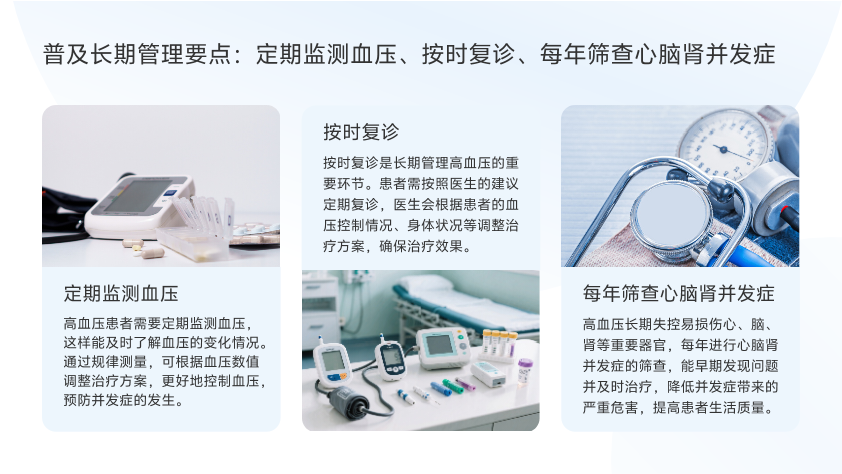 普及长期管理要点：定期监测血压、按时复诊、每年筛查心脑肾并发症

定期监测血压

高血压患者需要定期监测血压，这样能及时了解血压的变化情况。通过规律测量，可根据血压数值调整治疗方案，更好地控制血压，预防并发症的发生。

按时复诊

按时复诊是长期管理高血压的重要环节。患者需按照医生的建议定期复诊，医生会根据患者的血压控制情况、身体状况等调整治疗方案，确保治疗效果。

每年筛查心脑肾并发症

高血压长期失控易损伤心、脑、肾等重要器官，每年进行心脑肾并发症的筛查，能早期发现问题并及时治疗，降低并发症带来的严重危害，提高患者生活质量。